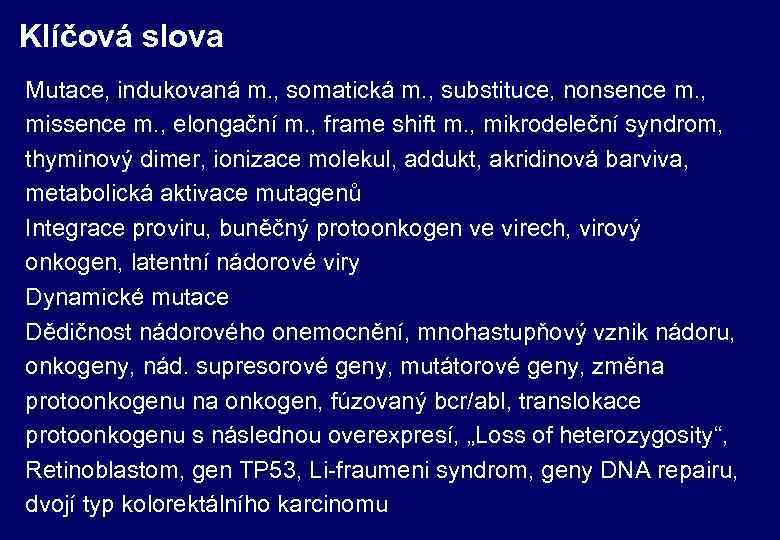 Klíčová slova

Mutace, indukovaná m., somatická m., substituce, nonsence m., missence m., elongační m., frame shift m., mikrodeleční syndrom, thyminový dimer, ionizace molekul, addukt, akridinová barviva, metabolická aktivace mutagenů
Integrace proviru, buněčný protoonkogen ve virech, virový onkogen, latentní nádorové viry
Dynamické mutace
Dědičnost nádorového onemocnění, mnohastupňový vznik nádoru, onkogeny, nád. supresorové geny, mutátorové geny, změna protoonkogenu na onkogen, fúzovaný bcr/abl, translokace protoonkogenu s následnou overexpresí, „Loss of heterozygosity“, Retinoblastom, gen TP53, Li-fraumeni syndrom, geny DNA repairu, dvojí typ kolorektálního karcinomu